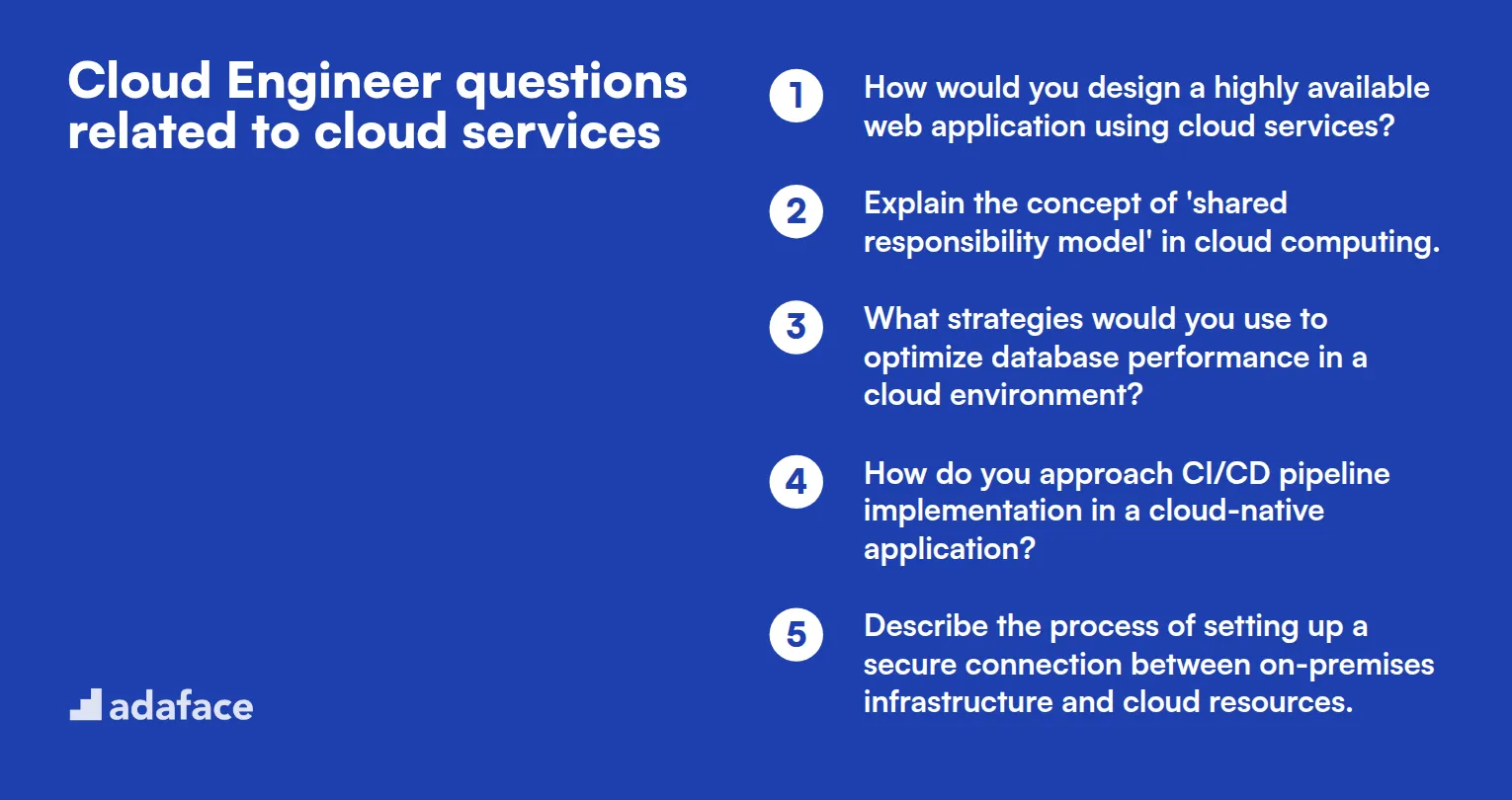 Cloud Engineer questions related to cloud services

1 How would you design a highly available web application using cloud services?

2 Explain the concept of 'shared responsibility model' in cloud computing.

3 What strategies would you use to optimize database performance in a cloud environment?

4 How do you approach CI/CD pipeline implementation in a cloud-native application?

5 Describe the process of setting up a secure connection between on-premises infrastructure and cloud resources.

adaface